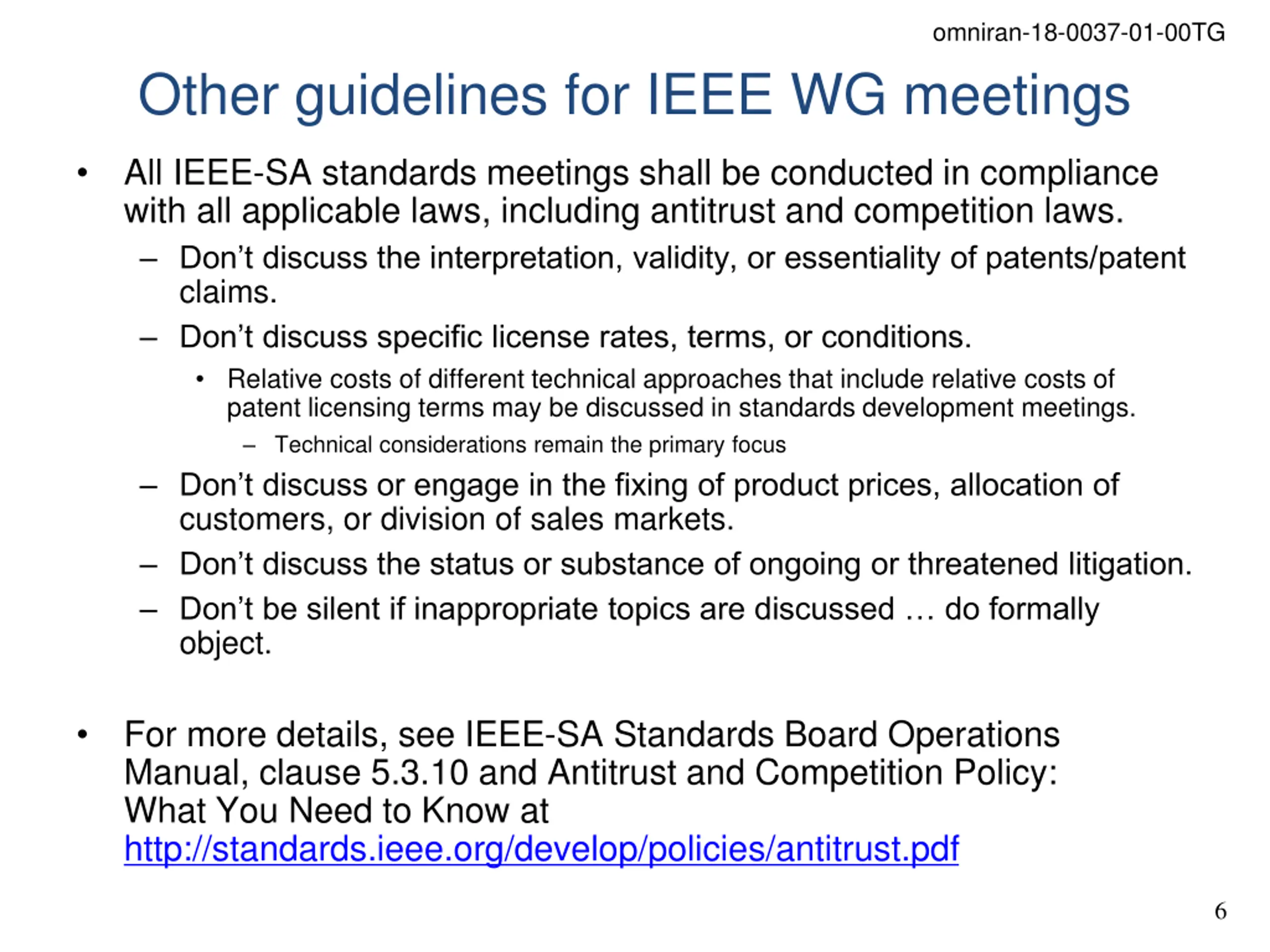 omniran-18-0037-01-00TG

Other guidelines for IEEE WG meetings

• All IEEE-SA standards meetings shall be conducted in compliance with all applicable laws, including antitrust and competition laws.
– Don’t discuss the interpretation, validity, or essentiality of patents/patent claims.
– Don’t discuss specific license rates, terms, or conditions.
• Relative costs of different technical approaches that include relative costs of patent licensing terms may be discussed in standards development meetings.
– Technical considerations remain the primary focus
– Don’t discuss or engage in the fixing of product prices, allocation of customers, or division of sales markets.
– Don’t discuss the status or substance of ongoing or threatened litigation.
– Don’t be silent if inappropriate topics are discussed … do formally object.

• For more details, see IEEE-SA Standards Board Operations Manual, clause 5.3.10 and Antitrust and Competition Policy: What You Need to Know at http://standards.ieee.org/develop/policies/antitrust.pdf

6